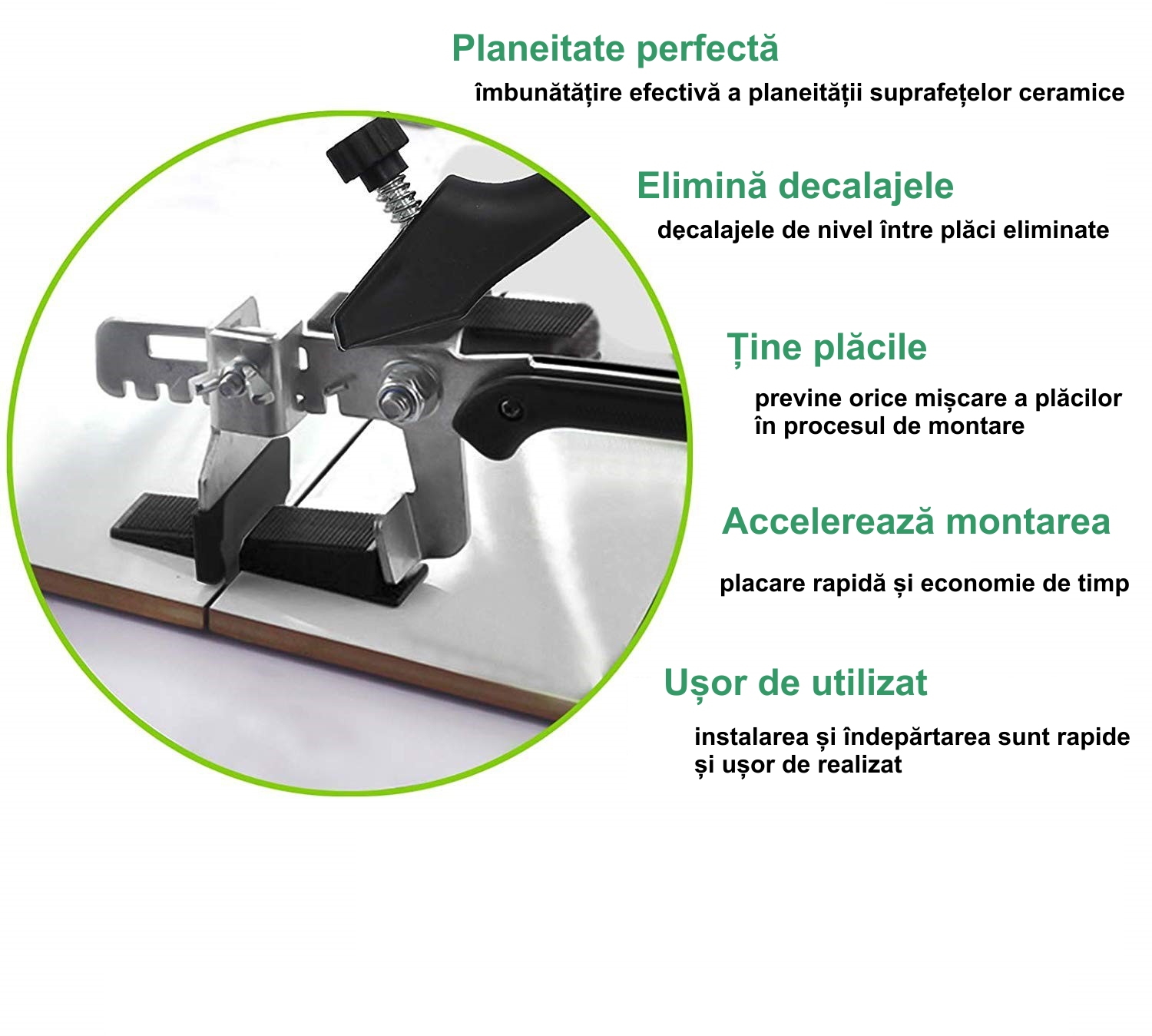 Planeitate perfectă

îmbunătățire efectivă a planeității suprafețelor ceramice

Elimină decalajele

decalajele de nivel între plăci eliminate

Ține plăcile

previne orice mișcare a plăcilor în procesul de montare

Accelerează montarea

placare rapidă și economie de timp

Ușor de utilizat

instalarea și îndepărtarea sunt rapide și ușor de realizat